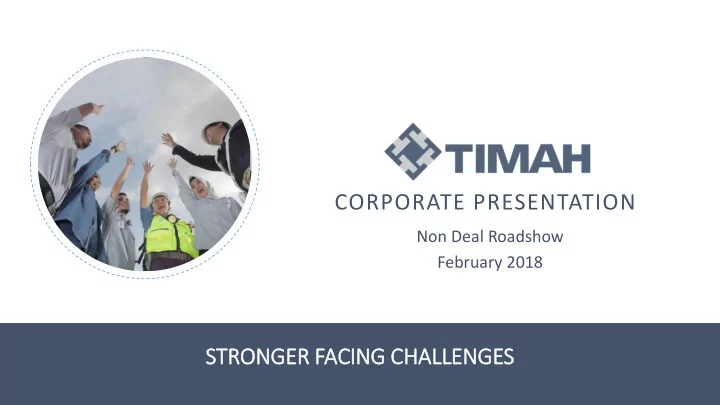 TIMAH

CORPORATE PRESENTATION

Non Deal Roadshow
February 2018

STRONGER FACING CHALLENGES